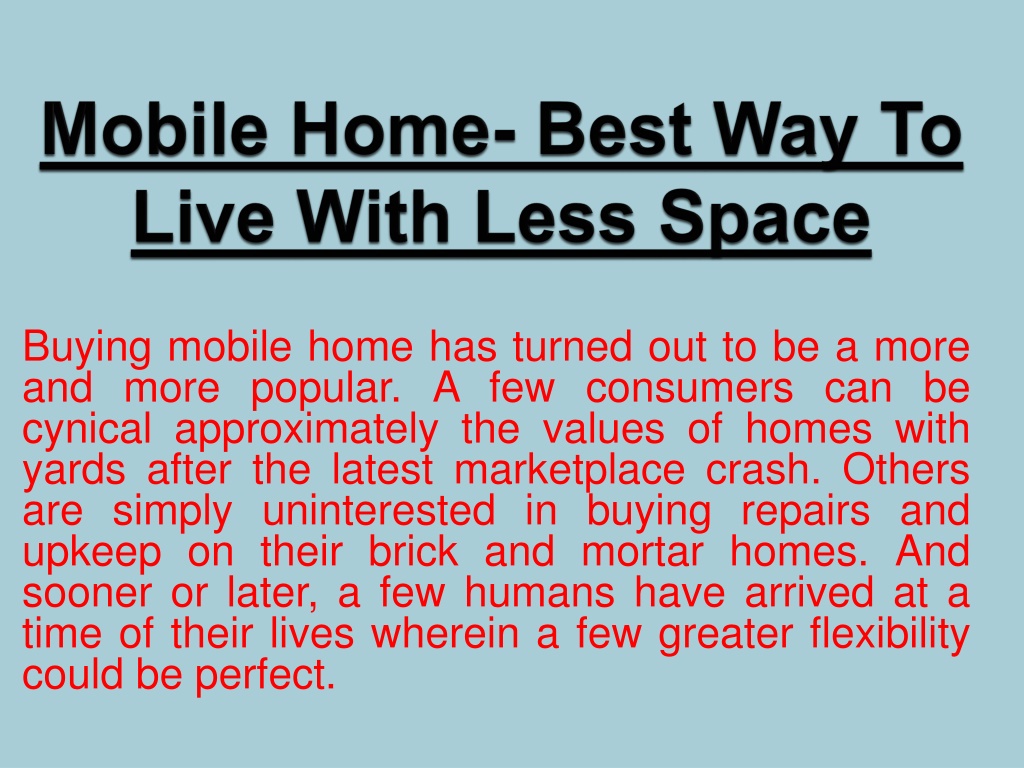 Mobile Home- Best Way To Live With Less Space

Buying mobile home has turned out to be a more and more popular. A few consumers can be cynical approximately the values of homes with yards after the latest marketplace crash. Others are simply uninterested in buying repairs and upkeep on their brick and mortar homes. And sooner or later, a few humans have arrived at a time of their lives wherein a few greater flexibility could be perfect.